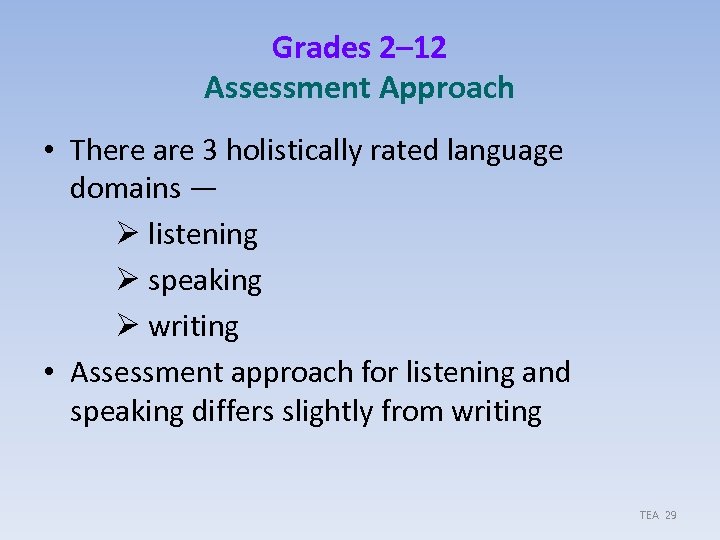 Grades 2–12
Assessment Approach

• There are 3 holistically rated language domains —
  ➢ listening
  ➢ speaking
  ➢ writing
• Assessment approach for listening and speaking differs slightly from writing

TEA 29